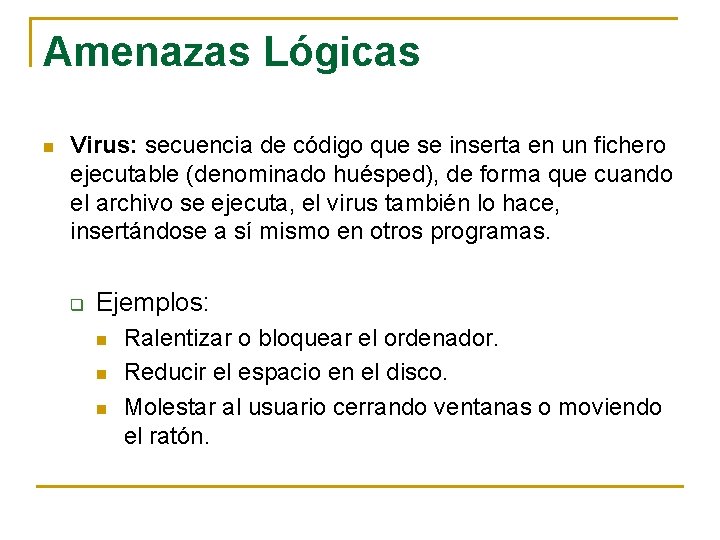 Amenazas Lógicas

Virus: secuencia de código que se inserta en un fichero ejecutable (denominado huésped), de forma que cuando el archivo se ejecuta, el virus también lo hace, insertándose a sí mismo en otros programas.

Ejemplos:

Ralentizar o bloquear el ordenador.

Reducir el espacio en el disco.

Molestar al usuario cerrando ventanas o moviendo el ratón.